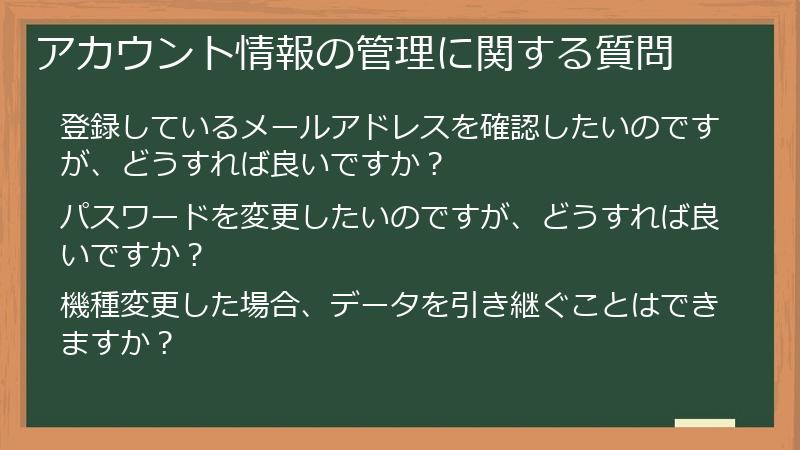 アカウント情報の管理に関する質問

登録しているメールアドレスを確認したいのですが、どうすれば良いですか？

パスワードを変更したいのですが、どうすれば良いですか？

機種変更した場合、データを引き継ぐことはできますか？